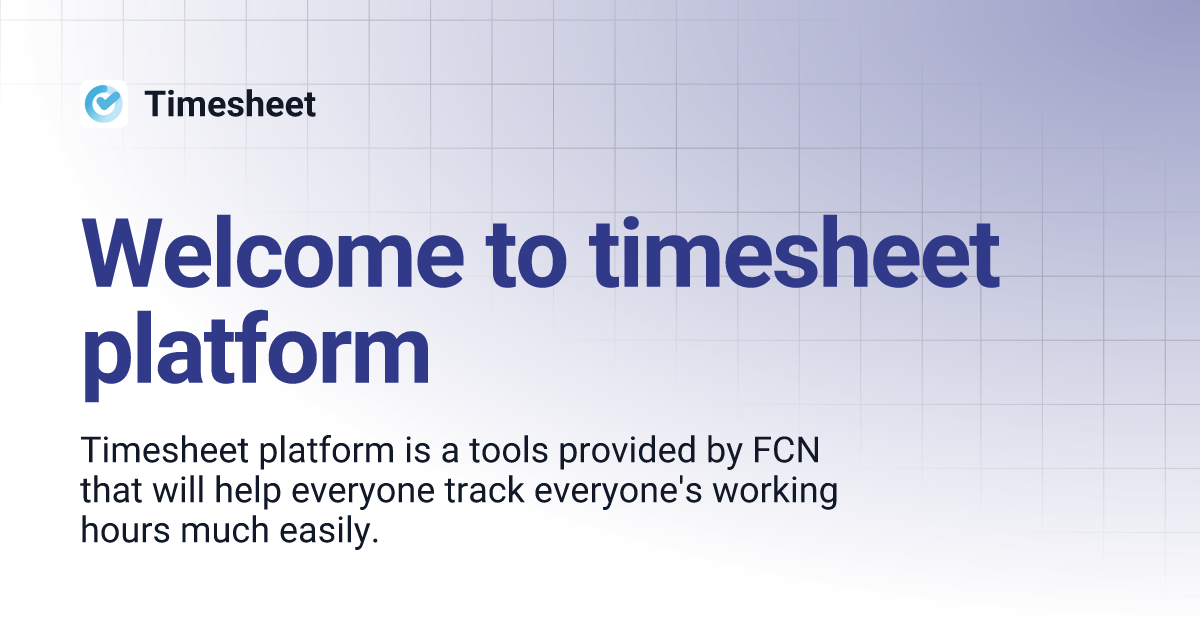 Timesheet

Welcome to timesheet platform

Timesheet platform is a tools provided by FCN that will help everyone track everyone's working hours much easily.